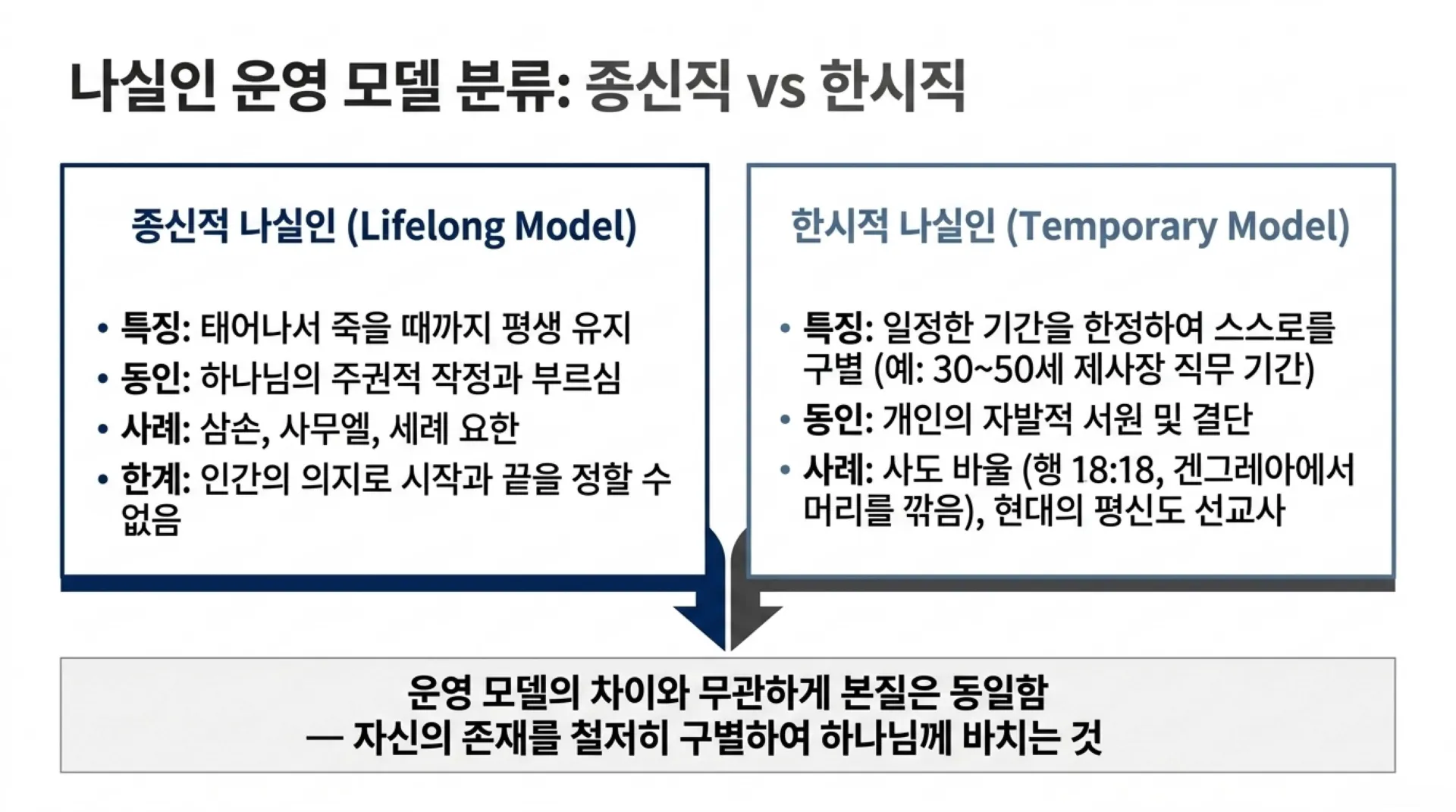 나실인 운영 모델 분류: 종신직 vs 한시직

종신적 나실인 (Lifelong Model)

• 특징: 태어나서 죽을 때까지 평생 유지
• 동인: 하나님의 주권적 작정과 부르심
• 사례: 삼손, 사무엘, 세례 요한
• 한계: 인간의 의지로 시작과 끝을 정할 수 없음

한시적 나실인 (Temporary Model)

• 특징: 일정한 기간을 한정하여 스스로를 구별 (예: 30~50세 제사장 직무 기간)
• 동인: 개인의 자발적 서원 및 결단
• 사례: 사도 바울 (행 18:18, 겐그레아에서 머리를 깎음), 현대의 평신도 선교사

운영 모델의 차이와 무관하게 본질은 동일함
— 자신의 존재를 철저히 구별하여 하나님께 바치는 것